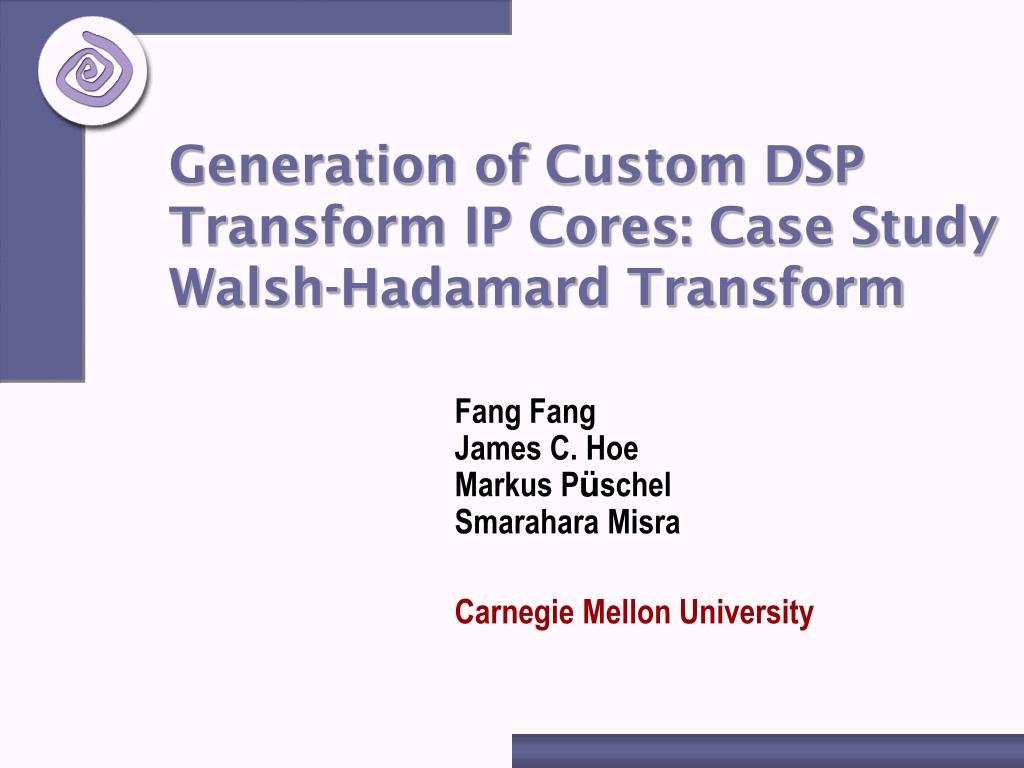 Generation of Custom DSP Transform IP Cores: Case Study Walsh-Hadamard Transform

Fang Fang
James C. Hoe
Markus Püschel
Smarahara Misra

Carnegie Mellon University